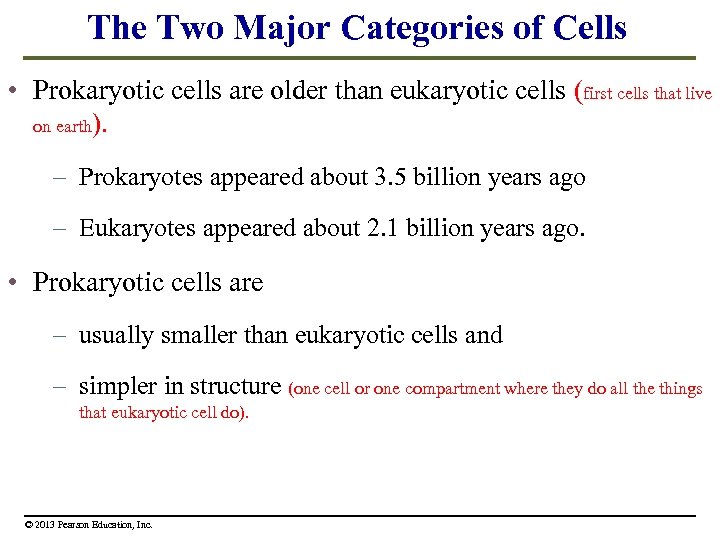 The Two Major Categories of Cells

• Prokaryotic cells are older than eukaryotic cells (first cells that live on earth).

– Prokaryotes appeared about 3.5 billion years ago

– Eukaryotes appeared about 2.1 billion years ago.

• Prokaryotic cells are

– usually smaller than eukaryotic cells and

– simpler in structure (one cell or one compartment where they do all the things that eukaryotic cell do).

© 2013 Pearson Education, Inc.